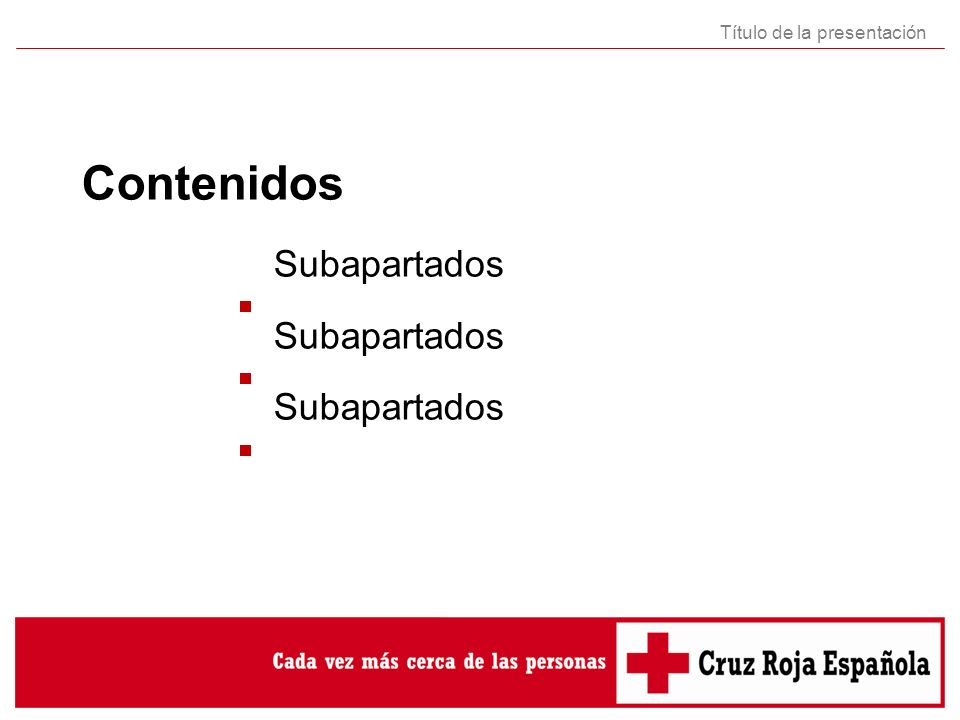 Título de la presentación

Contenidos

Subapartados

Subapartados

Subapartados

Cada vez más cerca de las personas

Cruz Roja Española